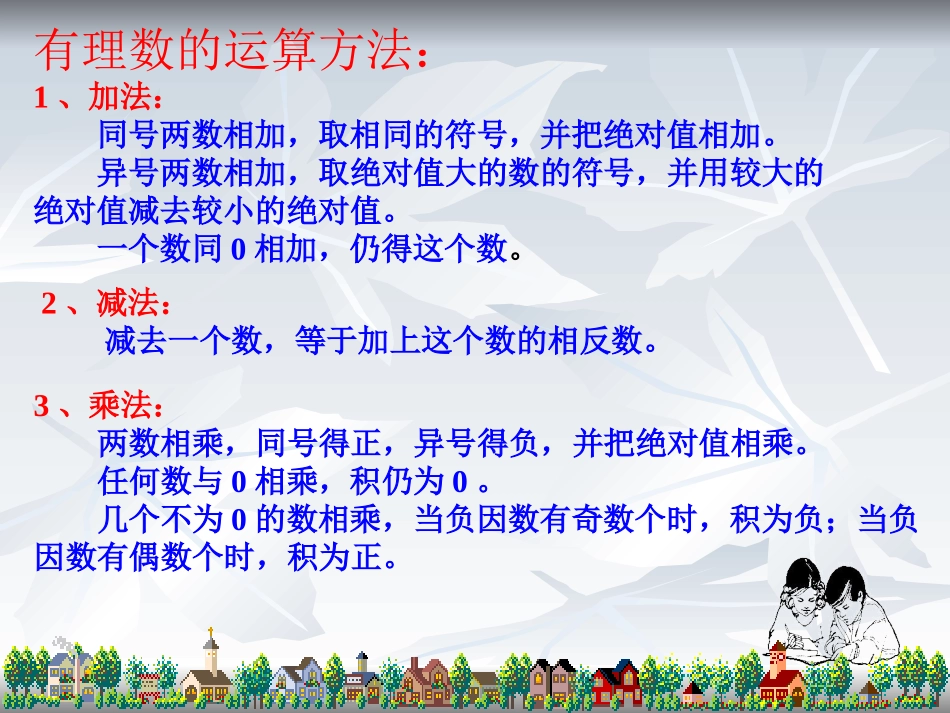 有理数的运算方法：

1 、加法：

同号两数相加，取相同的符号，并把绝对值相加。

异号两数相加，取绝对值大的数的符号，并用较大的绝对值减去较小的绝对值。

一个数同 0 相加，仍得这个数。

2 、减法：

减去一个数，等于加上这个数的相反数。

3 、乘法：

两数相乘，同号得正，异号得负，并把绝对值相乘。

任何数与 0 相乘，积仍为 0 。

几个不为 0 的数相乘，当负因数有奇数个时，积为负；当负因数有偶数个时，积为正。